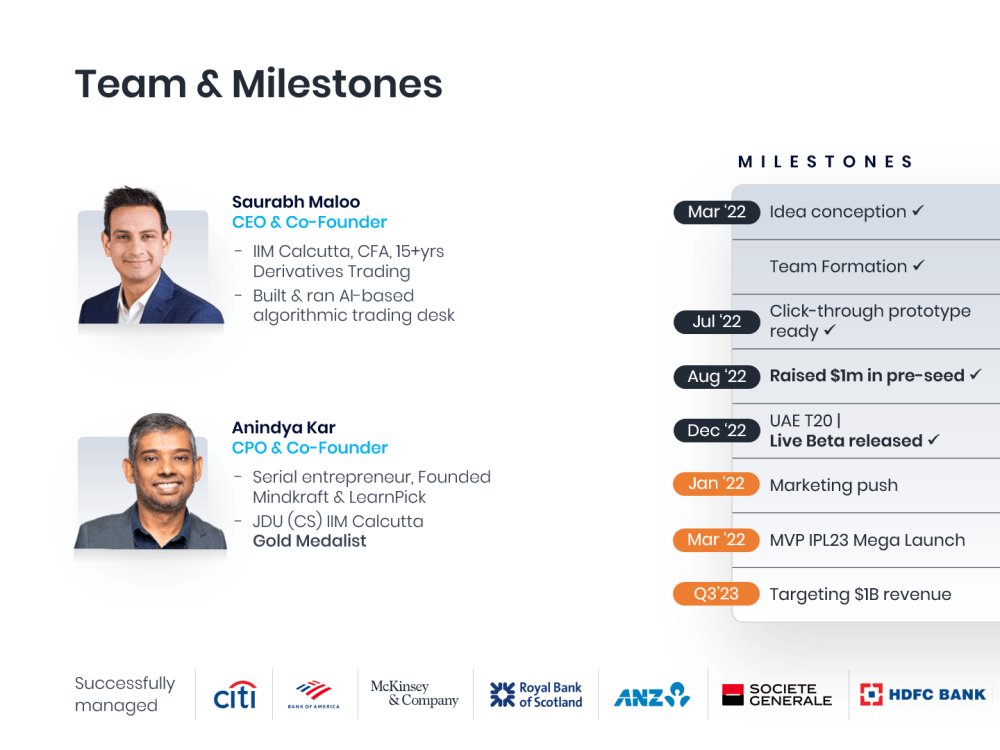 Team & Milestones

Saurabh Maloo
CEO & Co-Founder
- IIM Calcutta, CFA, 15+yrs Derivatives Trading
- Built & ran AI-based algorithmic trading desk

Anindya Kar
CPO & Co-Founder
- Serial entrepreneur, Founded Mindkraft & LearnPick
- JDU (CS) IIM Calcutta Gold Medalist

MILESTONES

Mar '22 Idea conception ✓

Team Formation ✓

Jul '22 Click-through prototype ready ✓

Aug '22 Raised $1m in pre-seed ✓

Dec '22 UAE T20 | Live Beta released ✓

Jan '22 Marketing push

Mar '22 MVP IPL23 Mega Launch

Q3'23 Targeting $1B revenue

Successfully managed

citi

BANK OF AMERICA

McKinsey & Company

Royal Bank of Scotland

ANZ

SOCIETE GENERALE

HDFC BANK